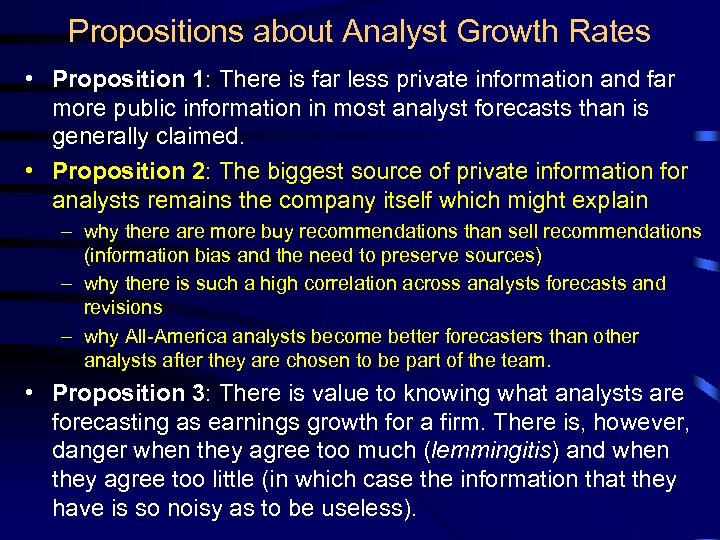 Propositions about Analyst Growth Rates

• Proposition 1: There is far less private information and far more public information in most analyst forecasts than is generally claimed.

• Proposition 2: The biggest source of private information for analysts remains the company itself which might explain

– why there are more buy recommendations than sell recommendations (information bias and the need to preserve sources)

– why there is such a high correlation across analysts forecasts and revisions

– why All-America analysts become better forecasters than other analysts after they are chosen to be part of the team.

• Proposition 3: There is value to knowing what analysts are forecasting as earnings growth for a firm. There is, however, danger when they agree too much (lemmingitis) and when they agree too little (in which case the information that they have is so noisy as to be useless).